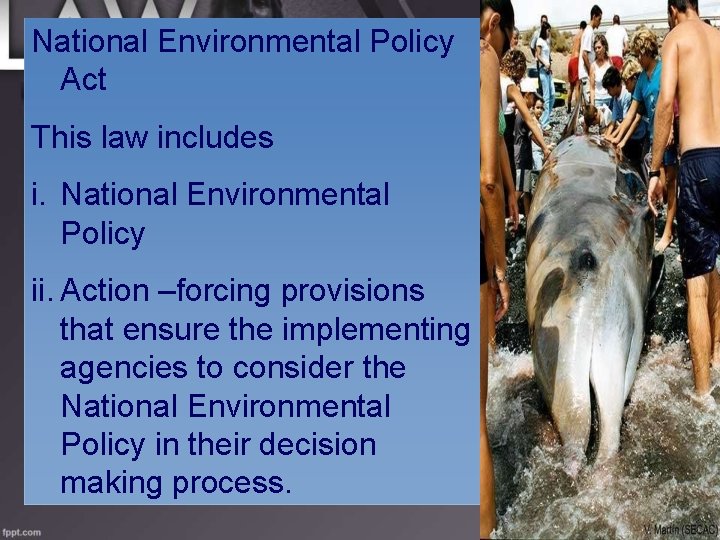 National Environmental Policy Act

This law includes

i. National Environmental Policy

ii. Action –forcing provisions that ensure the implementing agencies to consider the National Environmental Policy in their decision making process.

fppt.com

V. Martin (SECAC)